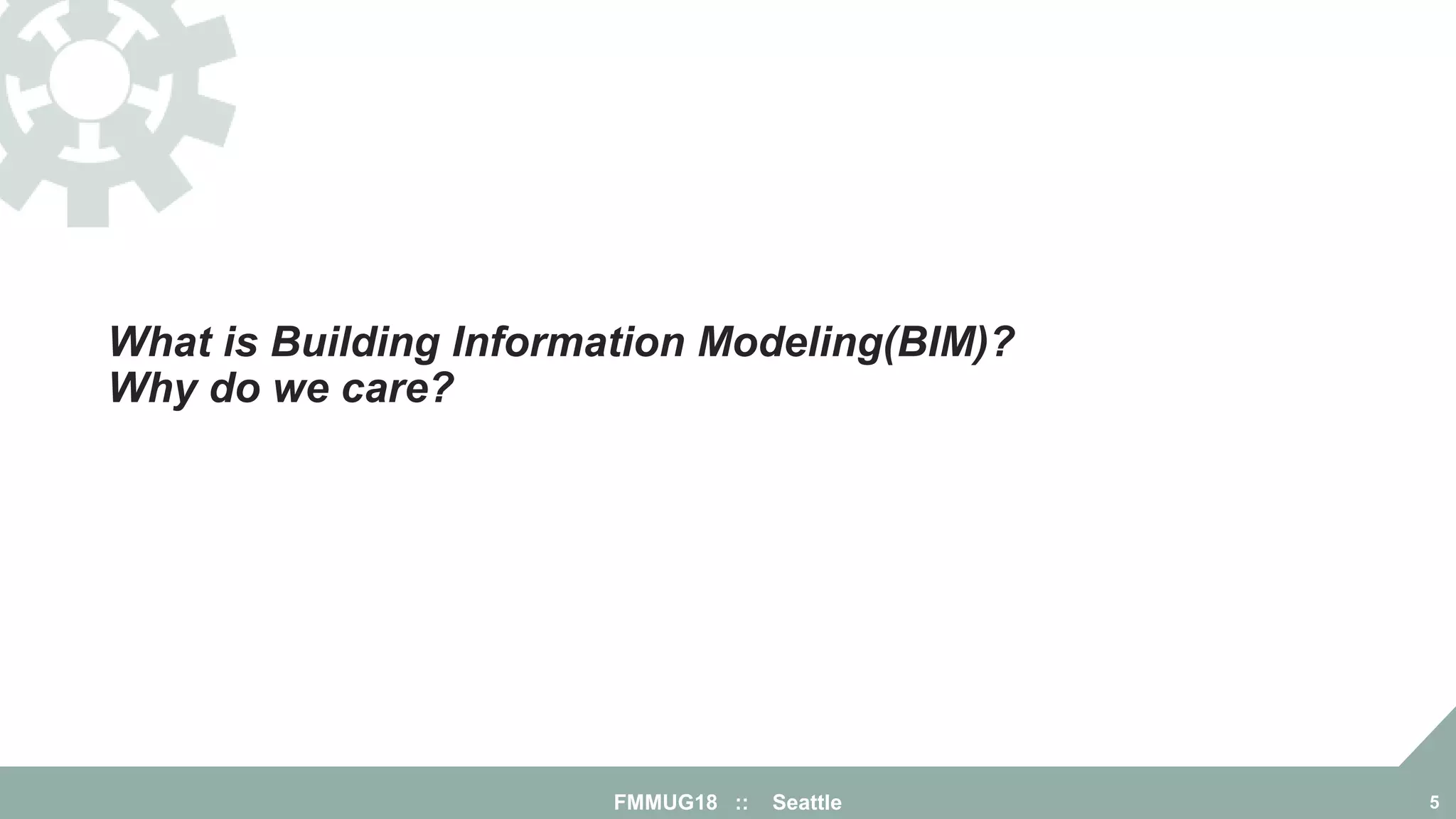 What is Building Information Modeling(BIM)?
Why do we care?

FMMUG18 :: Seattle

5